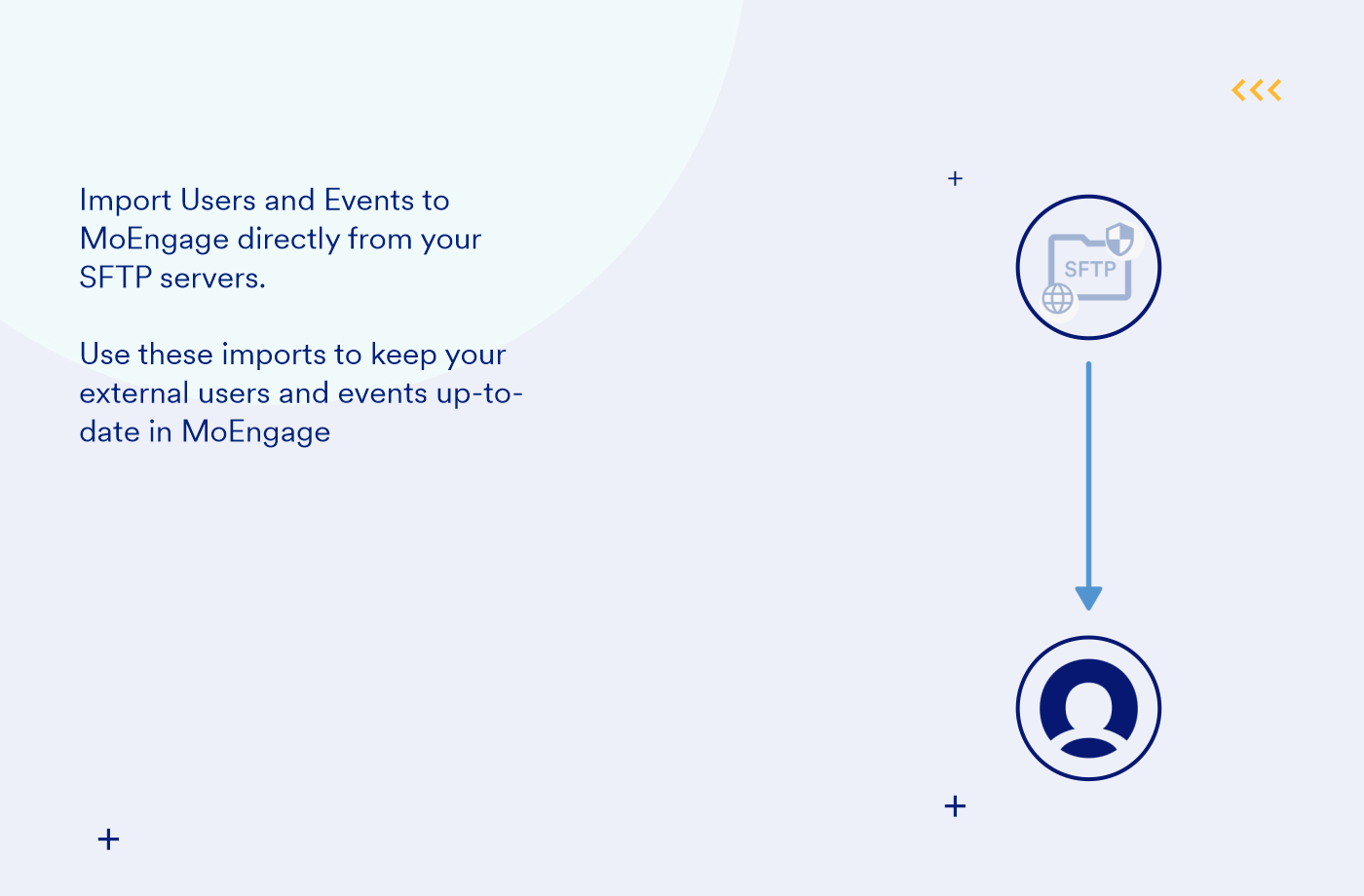 Import Users and Events to MoEngage directly from your SFTP servers.

Use these imports to keep your external users and events up-to-date in MoEngage

SFTP